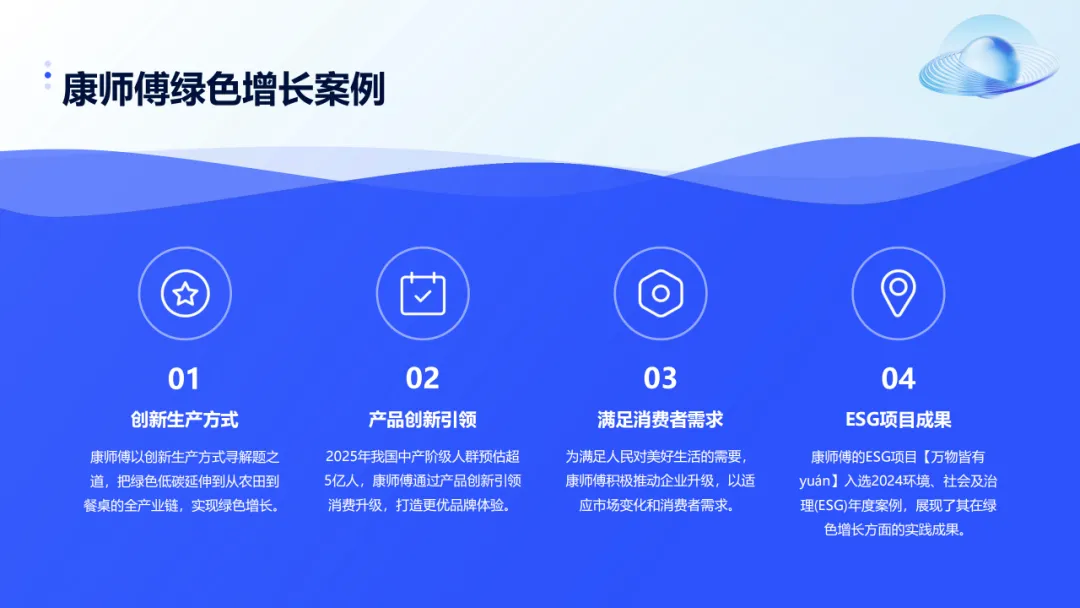 康师傅绿色增长案例

01

创新生产方式

康师傅以创新生产方式寻解题之道，把绿色低碳延伸到从农田到餐桌的全产业链，实现绿色增长。

02

产品创新引领

2025年我国中产阶级人群预估超5亿人，康师傅通过产品创新引领消费升级，打造更优品牌体验。

03

满足消费者需求

为满足人民对美好生活的需要，康师傅积极推动企业升级，以适应市场变化和消费者需求。

04

ESG项目成果

康师傅的ESG项目【万物皆有yuán】入选2024环境、社会及治理(ESG)年度案例，展现了其在绿色增长方面的实践成果。